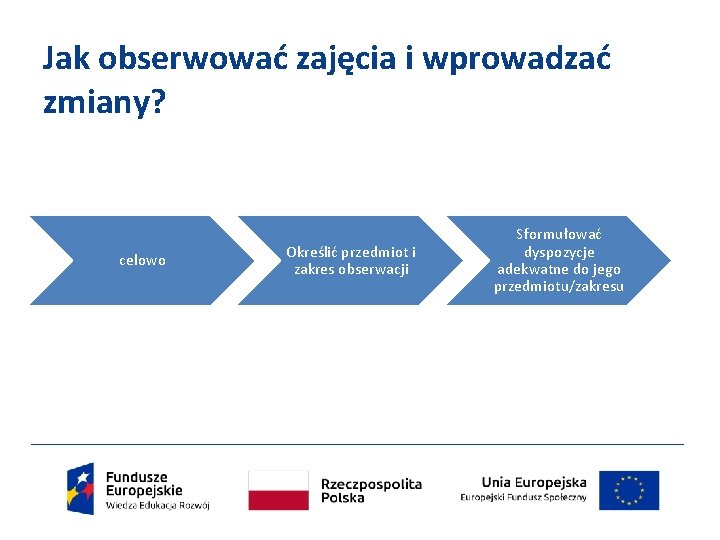 Jak obserwować zajęcia i wprowadzać zmiany?

celowo

Określić przedmiot i zakres obserwacji

Sformułować dyspozycje adekwatne do jego przedmiotu/zakresu

Fundusze Europejskie
Wiedza Edukacja Rozwój

Rzeczpospolita Polska

Unia Europejska
Europejski Fundusz Społeczny